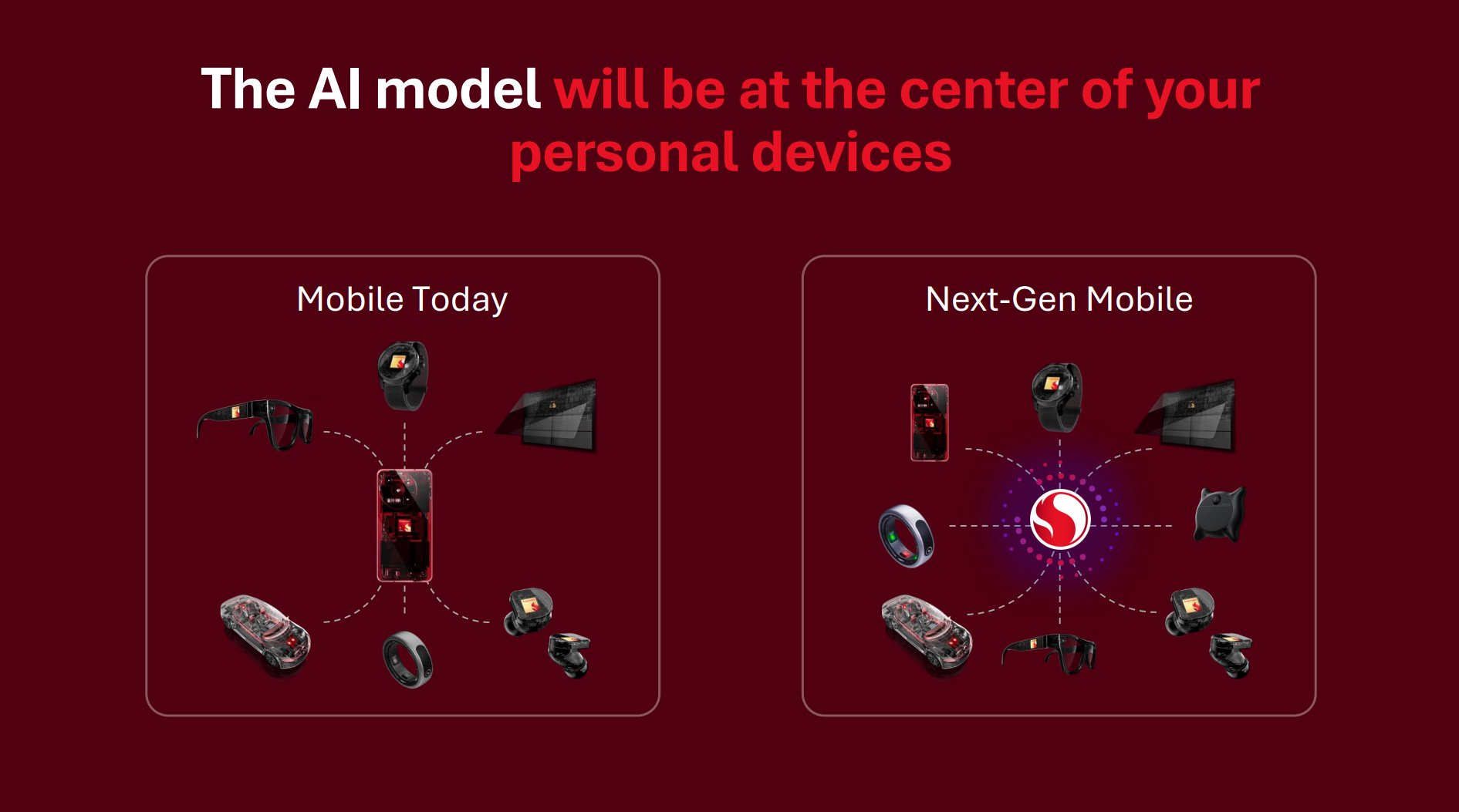 The AI model will be at the center of your personal devices

Mobile Today

Next-Gen Mobile